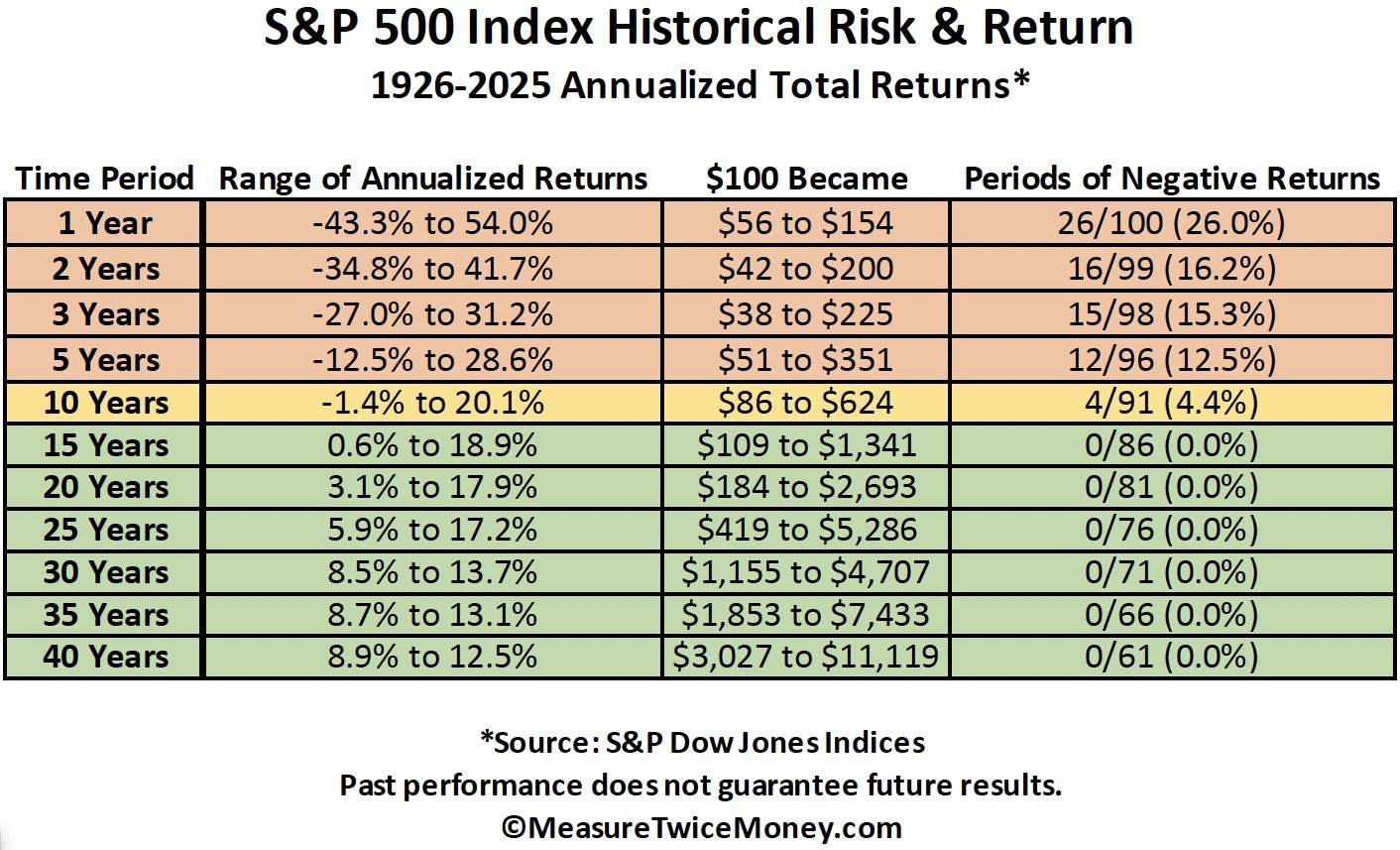 S&P 500 Index Historical Risk & Return

1926-2025 Annualized Total Returns*

| Time Period | Range of Annualized Returns | \$100 Became | Periods of Negative Returns |
|---|---|---|---|
| 1 Year | -43.3% to 54.0% | \$56 to \$154 | 26/100 (26.0%) |
| 2 Years | -34.8% to 41.7% | \$42 to \$200 | 16/99 (16.2%) |
| 3 Years | -27.0% to 31.2% | \$38 to \$225 | 15/98 (15.3%) |
| 5 Years | -12.5% to 28.6% | \$51 to \$351 | 12/96 (12.5%) |
| 10 Years | -1.4% to 20.1% | \$86 to \$624 | 4/91 (4.4%) |
| 15 Years | 0.6% to 18.9% | \$109 to \$1,341 | 0/86 (0.0%) |
| 20 Years | 3.1% to 17.9% | \$184 to \$2,693 | 0/81 (0.0%) |
| 25 Years | 5.9% to 17.2% | \$419 to \$5,286 | 0/76 (0.0%) |
| 30 Years | 8.5% to 13.7% | \$1,155 to \$4,707 | 0/71 (0.0%) |
| 35 Years | 8.7% to 13.1% | \$1,853 to \$7,433 | 0/66 (0.0%) |
| 40 Years | 8.9% to 12.5% | \$3,027 to \$11,119 | 0/61 (0.0%) |

*Source: S&P Dow Jones Indices
Past performance does not guarantee future results.
©MeasureTwiceMoney.com